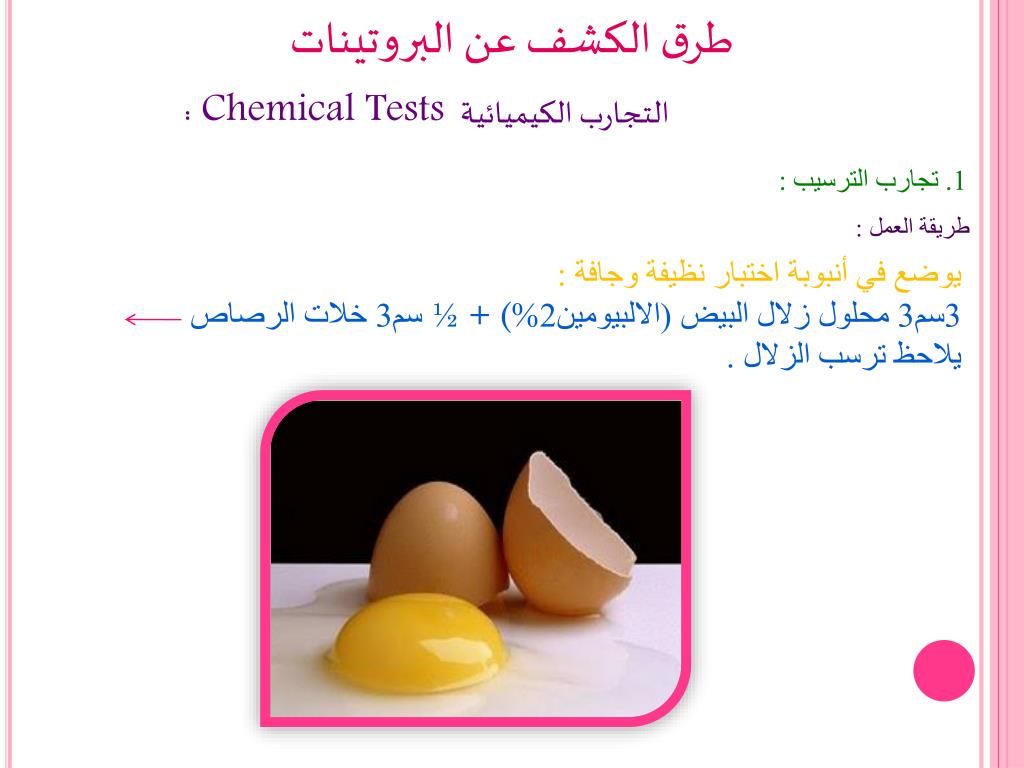 طرق الكشف عن البروتينات

التجارب الكيميائية Chemical Tests :

1. تجارب الترسيب :

طريقة العمل :

يوضع في أنبوبة اختبار نظيفة وجافة :

3سم3 محلول زلال البيض (الالبيومين2%) + ½ سم3 خلات الرصاص ⟵

يلاحظ ترسب الزلال .